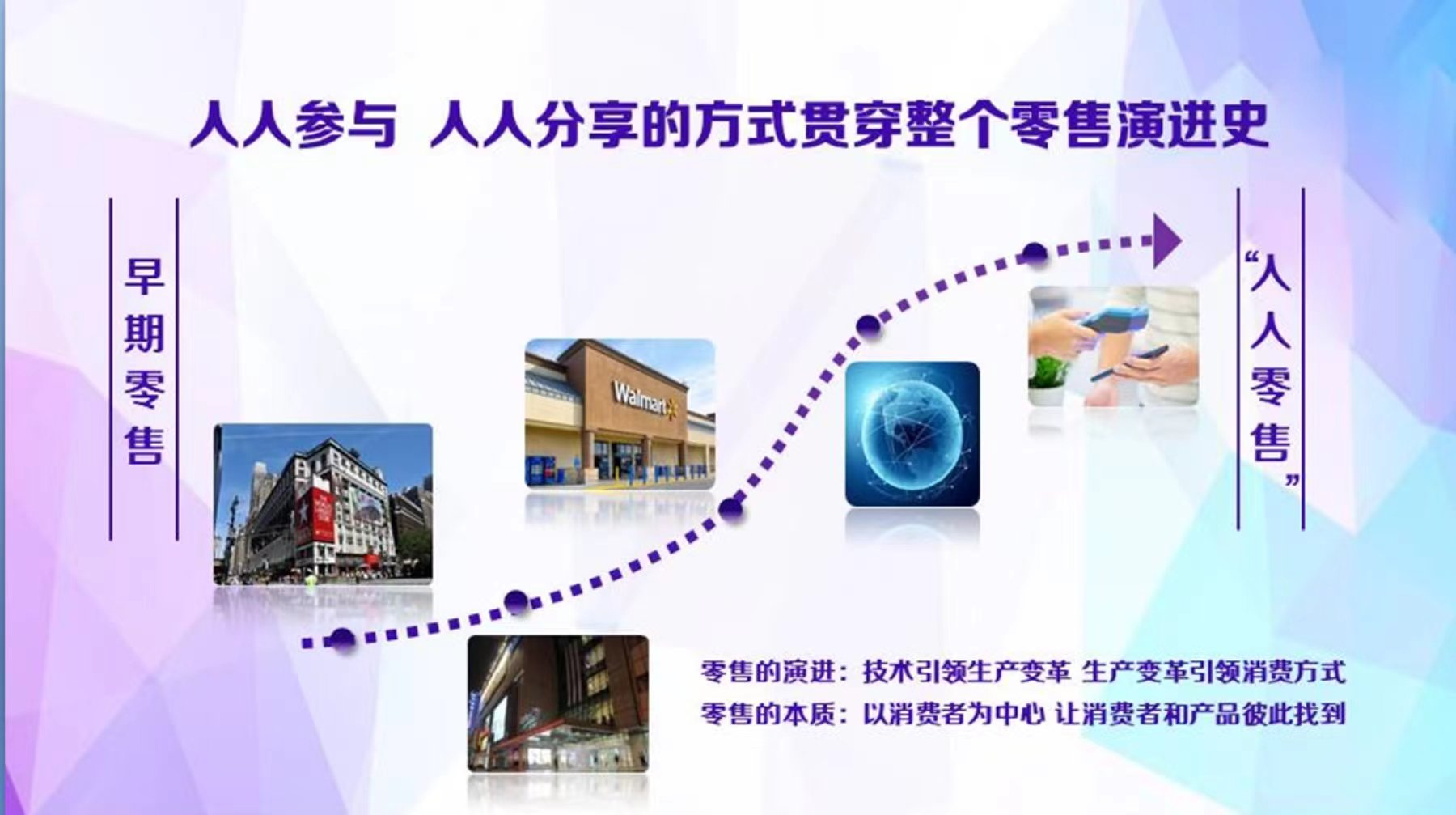 人人参与 人人分享的方式贯穿整个零售演进史

早期零售

Walmart

“人人零售”

零售的演进：技术引领生产变革 生产变革引领消费方式
零售的本质：以消费者为中心 让消费者和产品彼此找到